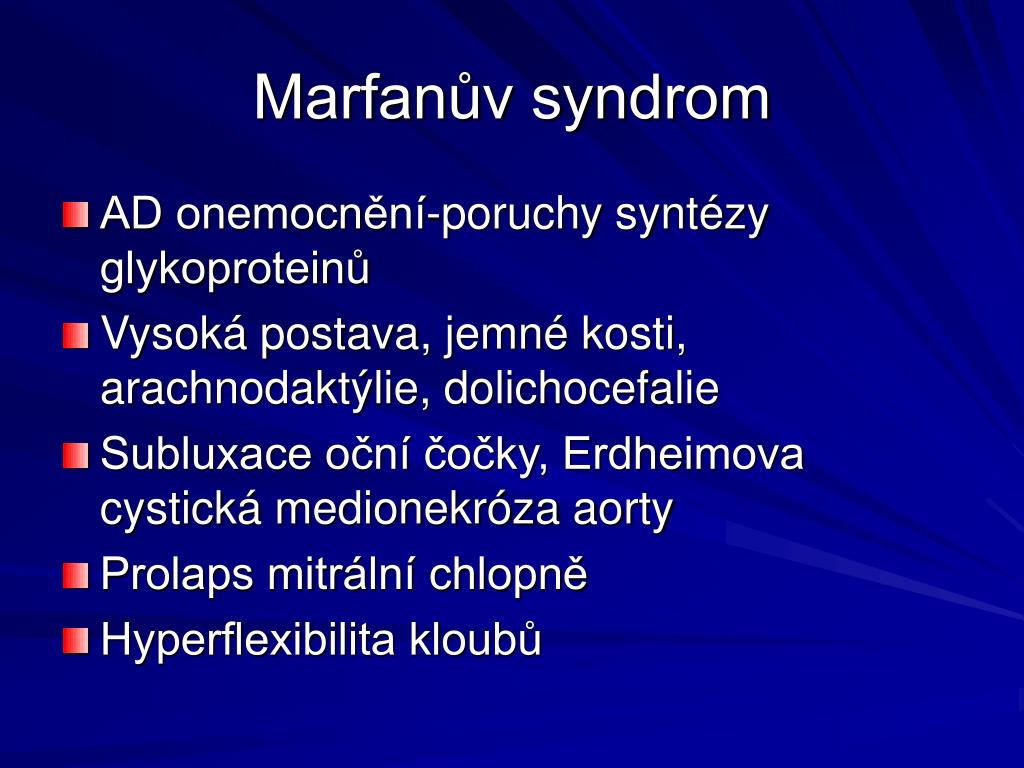 Marfanův syndrom

AD onemocnění-poruchy syntézy glykoproteinů

Vysoká postava, jemné kosti, arachnodaktýlie, dolichocefalie

Subluxace oční čočky, Erdheimova cystická medionekróza aorty

Prolaps mitrální chlopně

Hyperflexibilita kloubů